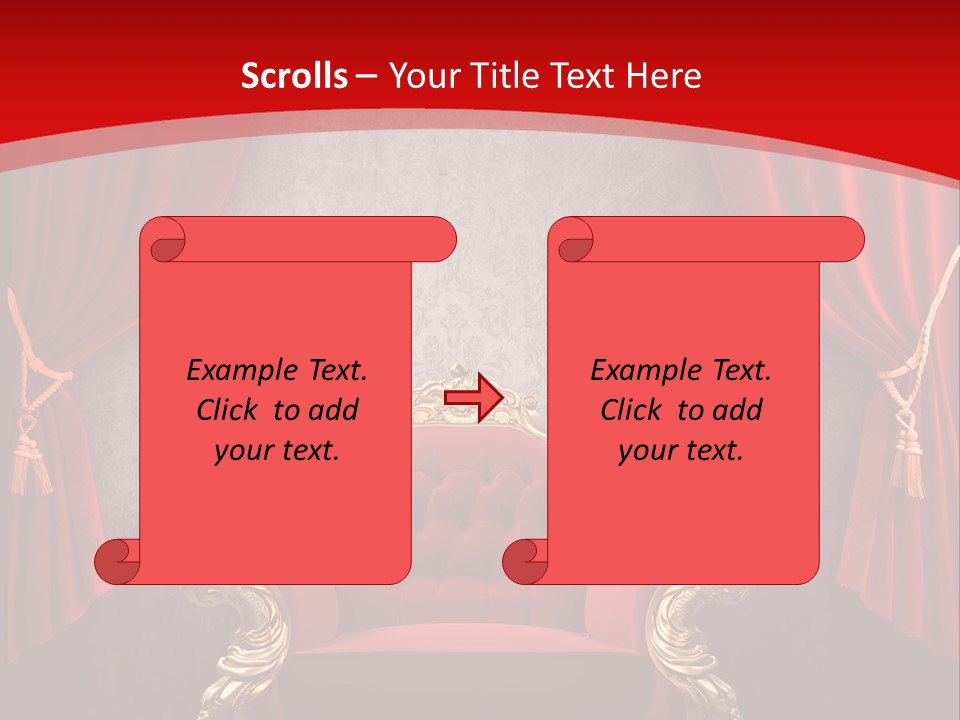 Scrolls – Your Title Text Here

Example Text. Click to add your text.

Example Text. Click to add your text.